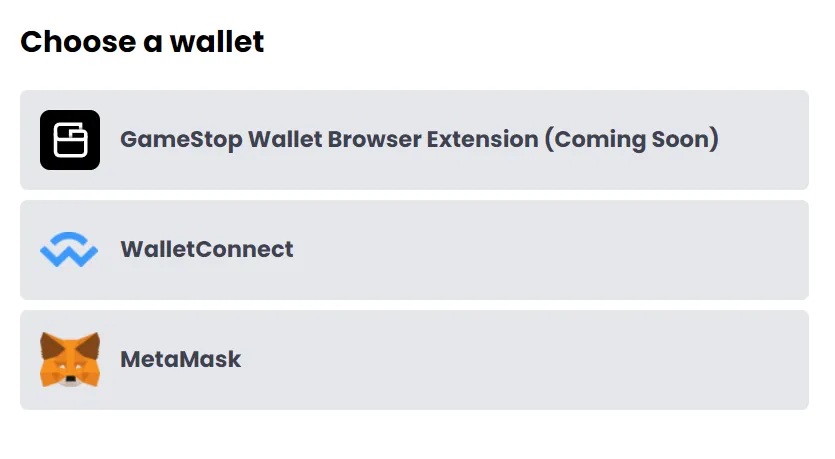 Choose a wallet

GameStop Wallet Browser Extension (Coming Soon)

WalletConnect

MetaMask